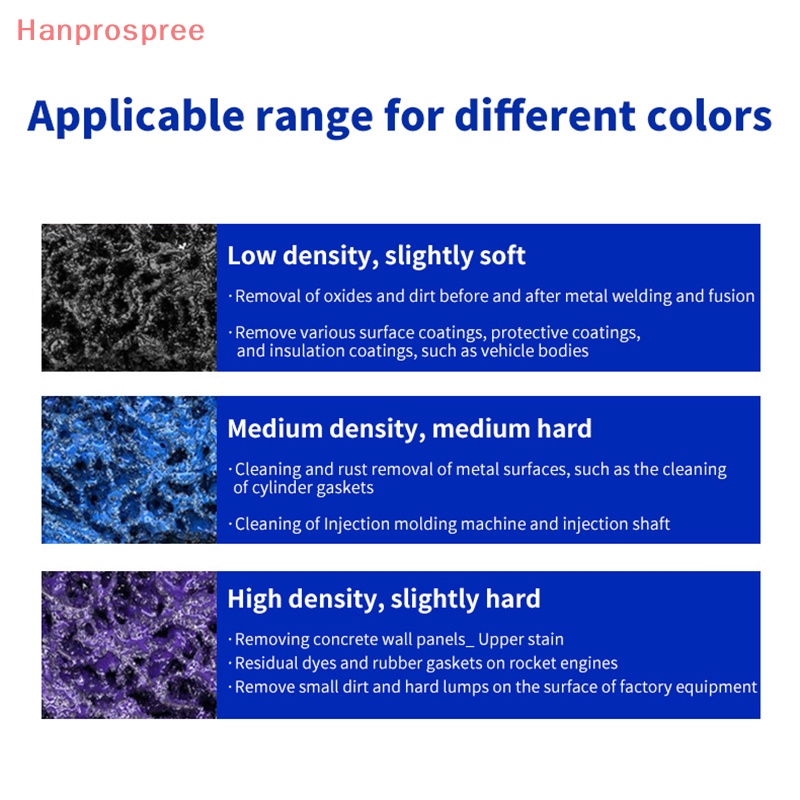 Hanprospree

Applicable range for different colors

Low density, slightly soft

· Removal of oxides and dirt before and after metal welding and fusion

· Remove various surface coatings, protective coatings, and insulation coatings, such as vehicle bodies

Medium density, medium hard

· Cleaning and rust removal of metal surfaces, such as the cleaning of cylinder gaskets

· Cleaning of Injection molding machine and injection shaft

High density, slightly hard

· Removing concrete wall panels_ Upper stain
· Residual dyes and rubber gaskets on rocket engines
· Remove small dirt and hard lumps on the surface of factory equipment